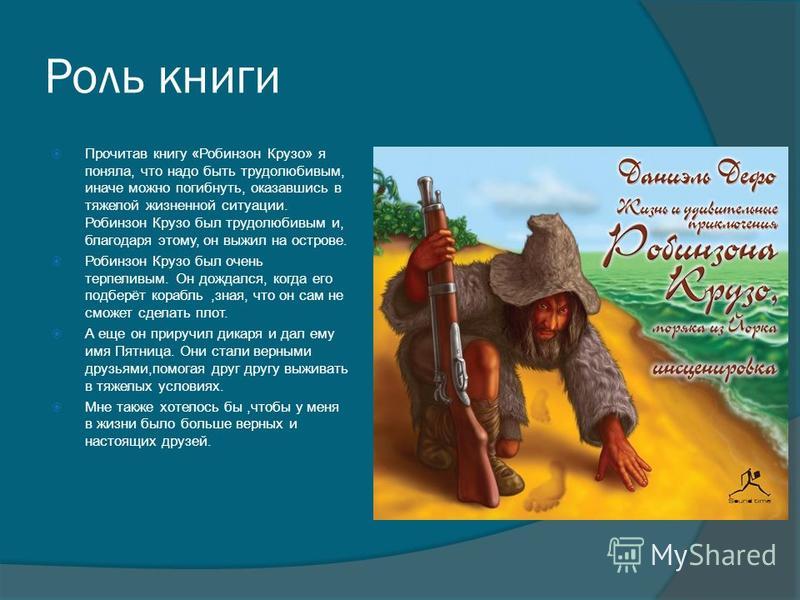 Роль книги

Прочитав книгу «Робинзон Крузо» я поняла, что надо быть трудолюбивым, иначе можно погибнуть, оказавшись в тяжелой жизненной ситуации. Робинзон Крузо был трудолюбивым и, благодаря этому, он выжил на острове.

Робинзон Крузо был очень терпеливым. Он дождался, когда его подберёт корабль ,зная, что он сам не сможет сделать плот.

А еще он приручил дикаря и дал ему имя Пятница. Они стали верными друзьями,помогая друг другу выживать в тяжелых условиях.

Мне также хотелось бы ,чтобы у меня в жизни было больше верных и настоящих друзей.

Даниэль Дефо
Жизнь и удивительные приключения
Робинзона Крузо,
моряка из Йорка
инсценировка

Sound time

MyShared